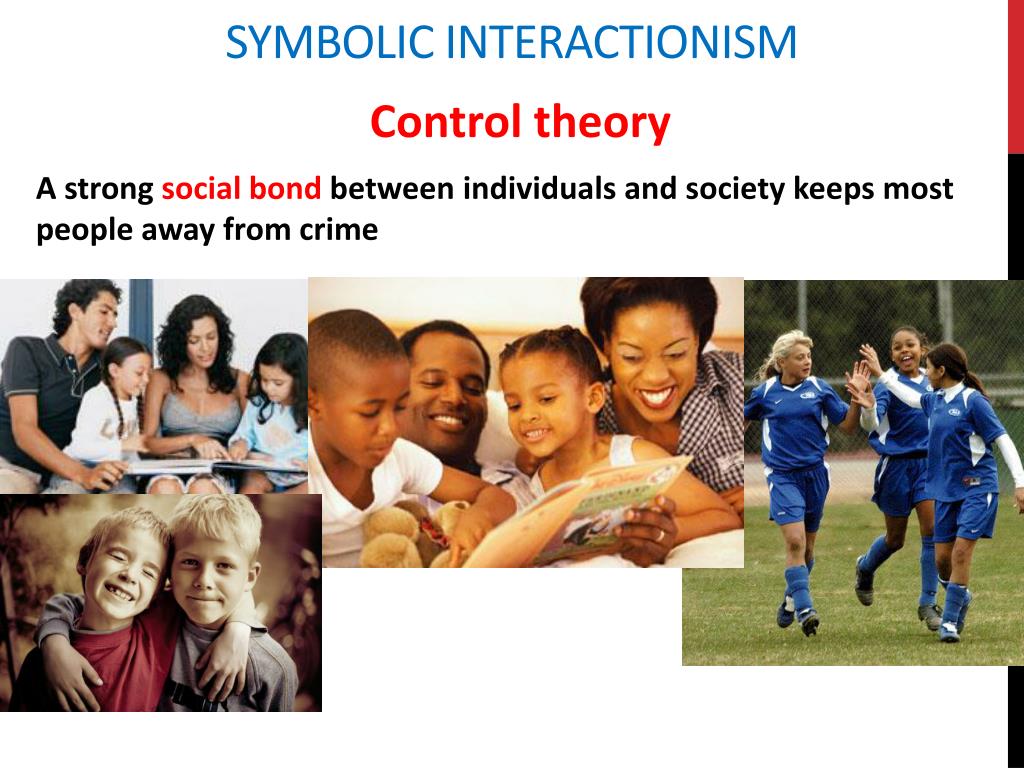 SYMBOLIC INTERACTIONISM

Control theory

A strong social bond between individuals and society keeps most people away from crime